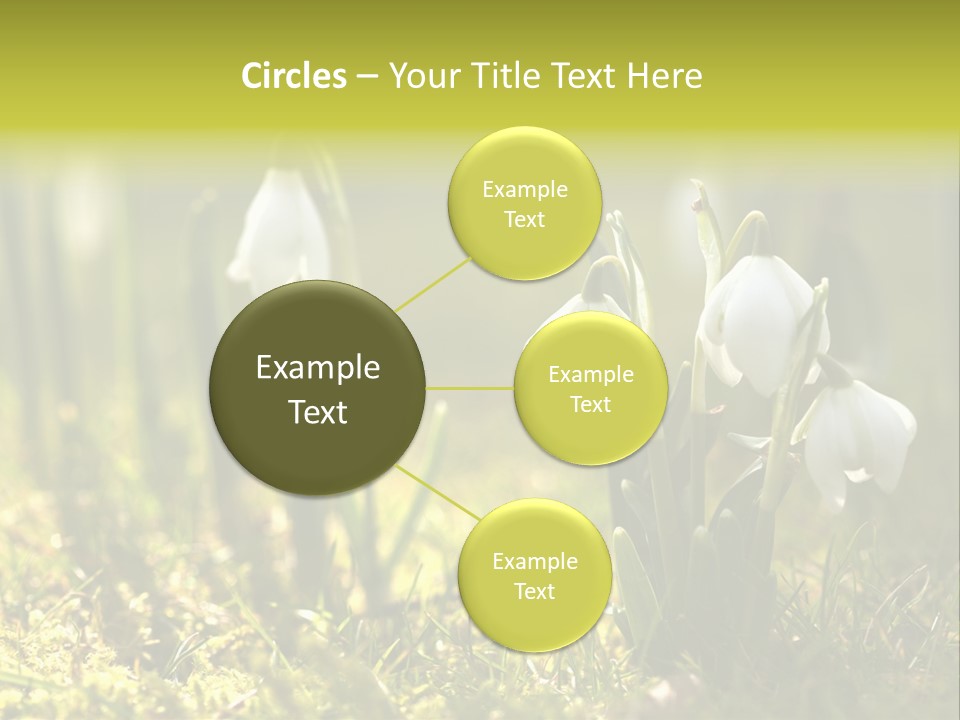 Circles – Your Title Text Here

Example Text

Example Text

Example Text

Example Text